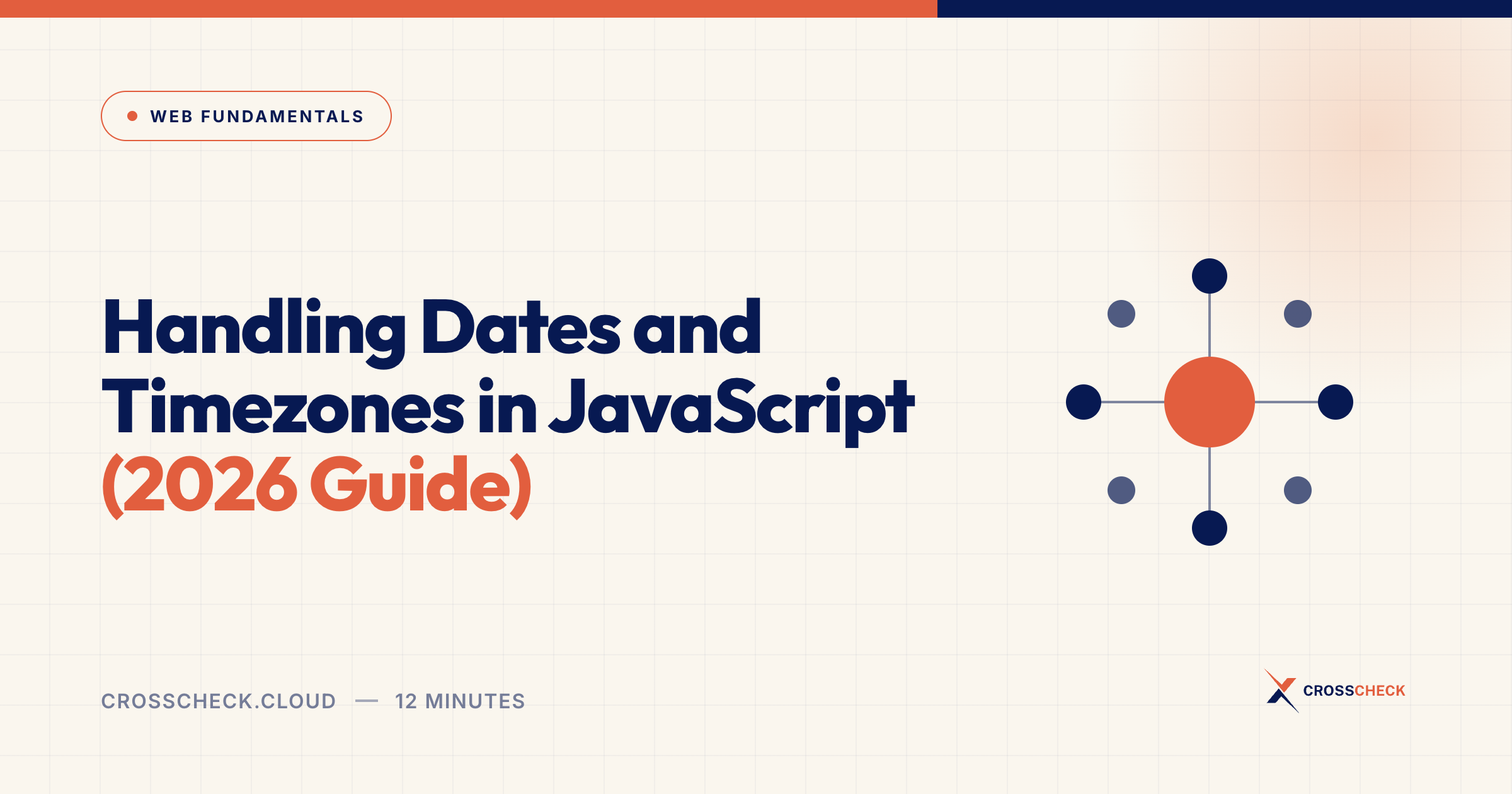 WEB FUNDAMENTALS

Handling Dates and Timezones in JavaScript (2026 Guide)

CROSSCHECK.CLOUD — 12 MINUTES

CROSSCHECK